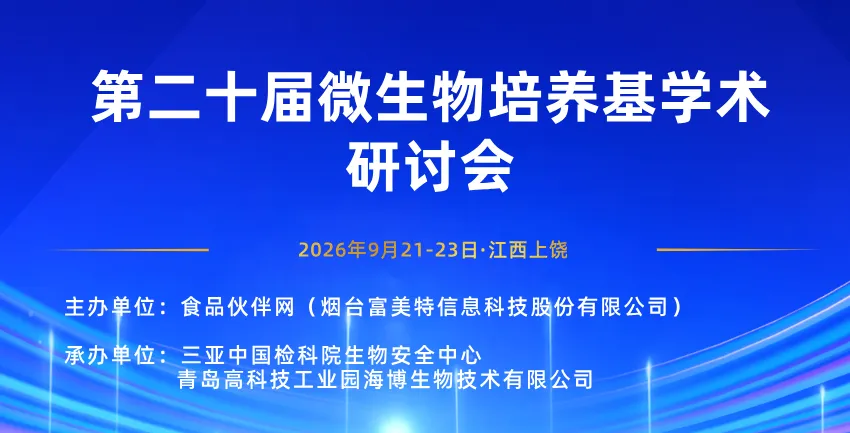 第二十届微生物培养基学术研讨会

2026年9月21-23日·江西上饶

主办单位：食品伙伴网（烟台富美特信息科技股份有限公司）

承办单位：三亚中国检科院生物安全中心
青岛高科技工业园海博生物技术有限公司